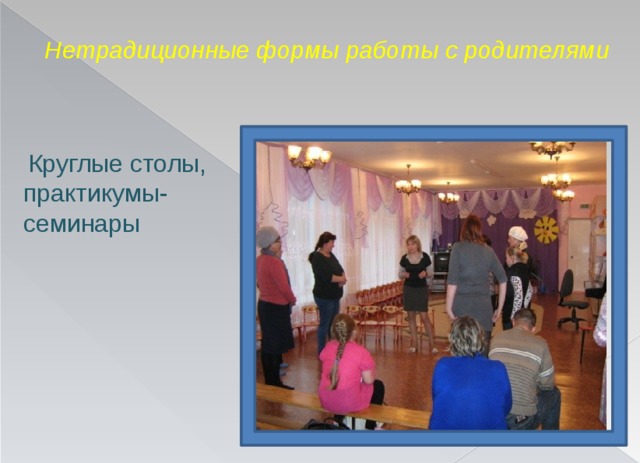 Нетрадиционные формы работы с родителями

Круглые столы, практикумы-семинары